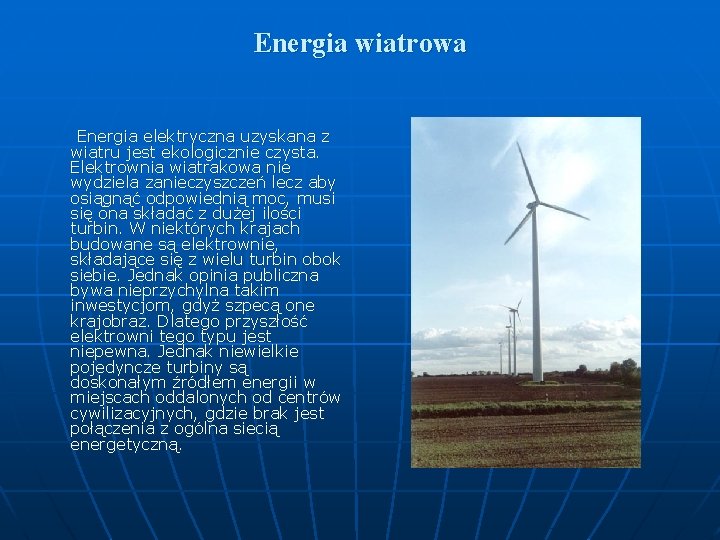 Energia wiatrowa

Energia elektryczna uzyskana z wiatru jest ekologicznie czysta. Elektrownia wiatrakowa nie wydziela zanieczyszczeń lecz aby osiągnąć odpowiednią moc, musi się ona składać z dużej ilości turbin. W niektórych krajach budowane są elektrownie, składające się z wielu turbin obok siebie. Jednak opinia publiczna bywa nieprzychylna takim inwestycjom, gdyż szpecą one krajobraz. Dlatego przyszłość elektrowni tego typu jest niepewna. Jednak niewielkie pojedyncze turbiny są doskonałym źródłem energii w miejscach oddalonych od centrów cywilizacyjnych, gdzie brak jest połączenia z ogólna siecią energetyczną.